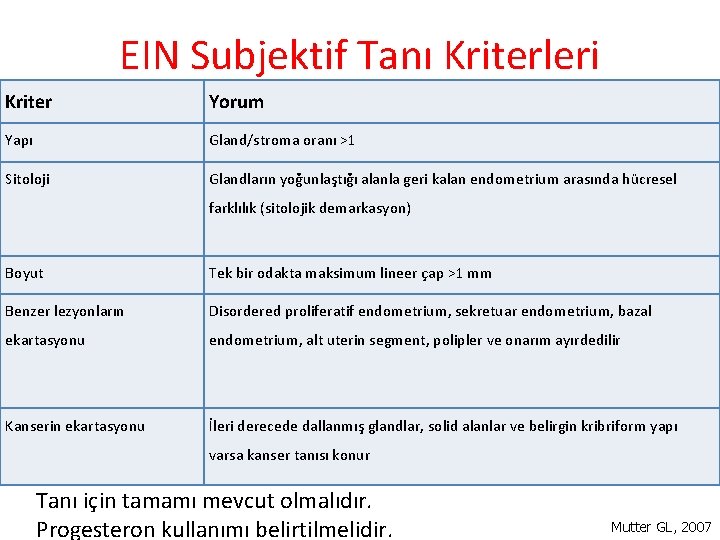 EIN Subjektif Tanı Kriterleri

| Kriter | Yorum |
|---|---|
| Yapı | Gland/stroma oranı >1 |
| Sitoloji | Glandların yoğunlaştığı alanla geri kalan endometrium arasında hücresel farklılık (sitolojik demarkasyon) |
| Boyut | Tek bir odakta maksimum lineer çap >1 mm |
| Benzer lezyonların ekartasyonu | Disordered proliferatif endometrium, sekretuar endometrium, bazal endometrium, alt uterin segment, polipler ve onarım ayırdedilir |
| Kanserin ekartasyonu | İleri derecede dallanmış glandlar, solid alanlar ve belirgin kribriform yapı varsa kanser tanısı konur |

Tanı için tamamı mevcut olmalıdır.
Progesteron kullanımı belirtilmelidir.

Mutter GL, 2007